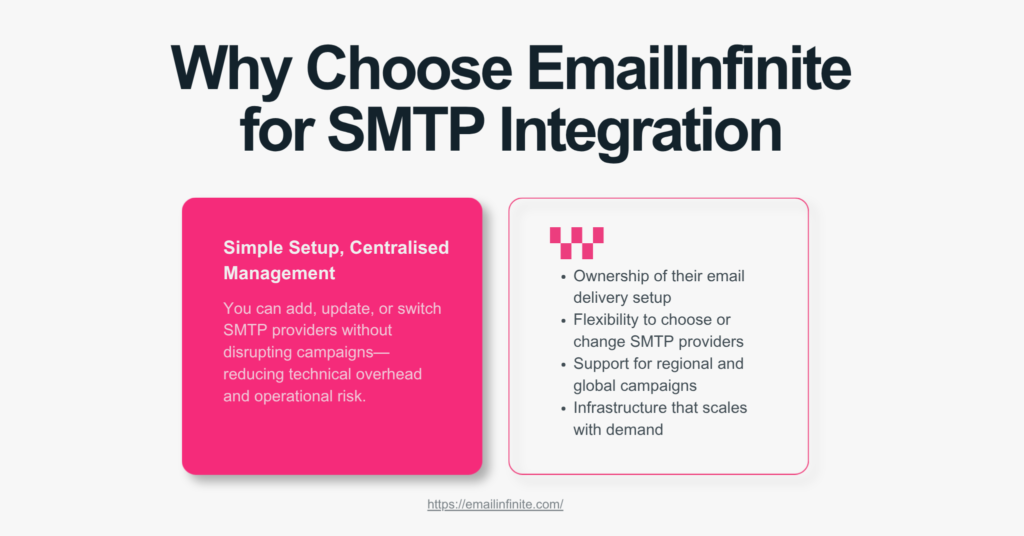 Why Choose EmailInfinite for SMTP Integration

Simple Setup, Centralised Management

You can add, update, or switch SMTP providers without disrupting campaigns—reducing technical overhead and operational risk.

- Ownership of their email delivery setup
- Flexibility to choose or change SMTP providers
- Support for regional and global campaigns
- Infrastructure that scales with demand

https://emailinfinite.com/